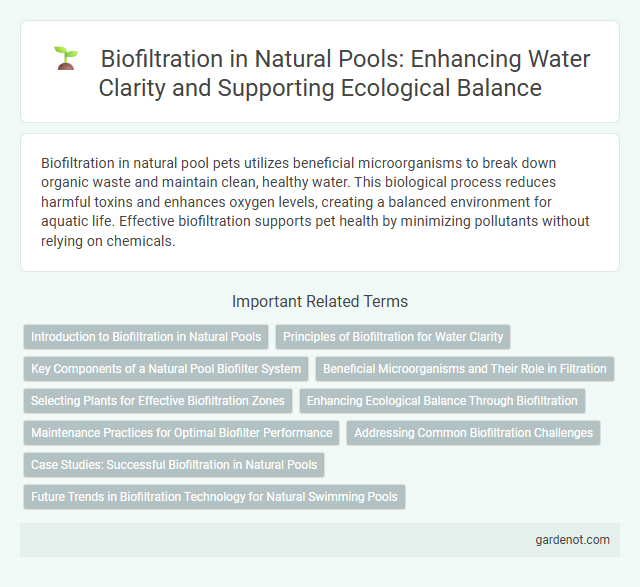 Biofiltration in Natural Pools: Enhancing Water Clarity and Supporting Ecological Balance

Biofiltration in natural pool pets utilizes beneficial microorganisms to break down organic waste and maintain clean, healthy water. This biological process reduces harmful toxins and enhances oxygen levels, creating a balanced environment for aquatic life. Effective biofiltration supports pet health by minimizing pollutants without relying on chemicals.

Important Related Terms

Introduction to Biofiltration in Natural Pools

Principles of Biofiltration for Water Clarity

Key Components of a Natural Pool Biofilter System

Beneficial Microorganisms and Their Role in Filtration

Selecting Plants for Effective Biofiltration Zones

Enhancing Ecological Balance Through Biofiltration

Maintenance Practices for Optimal Biofilter Performance

Addressing Common Biofiltration Challenges

Case Studies: Successful Biofiltration in Natural Pools

Future Trends in Biofiltration Technology for Natural Swimming Pools

gardenot.com